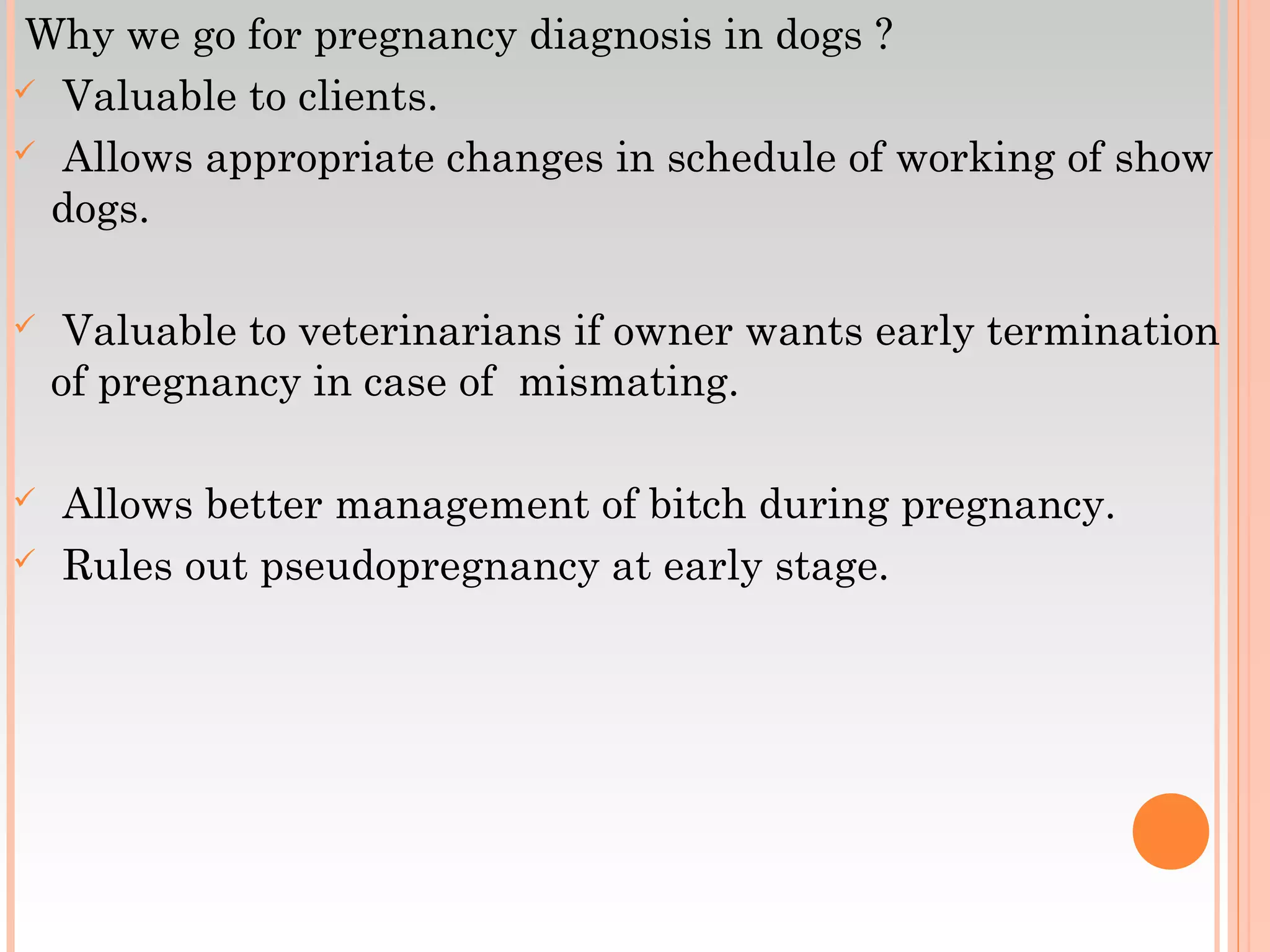 Why we go for pregnancy diagnosis in dogs ?

✓ Valuable to clients.

✓ Allows appropriate changes in schedule of working of show dogs.

✓ Valuable to veterinarians if owner wants early termination of pregnancy in case of mismating.

✓ Allows better management of bitch during pregnancy.

✓ Rules out pseudopregnancy at early stage.